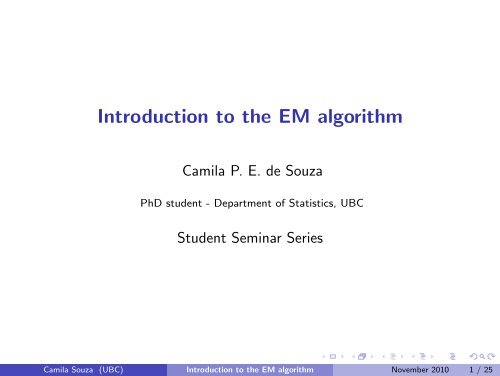 Introduction to the EM algorithm

Camila P. E. de Souza

PhD student - Department of Statistics, UBC

Student Seminar Series

Camila Souza (UBC) Introduction to the EM algorithm November 2010 1 / 25